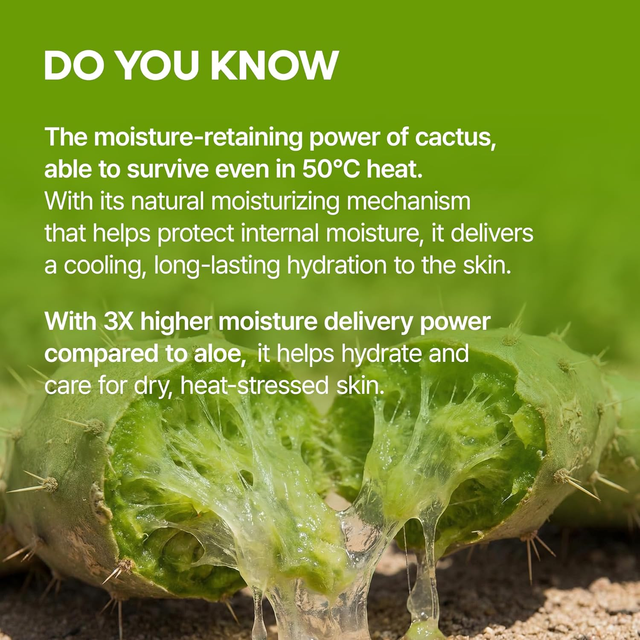 DO YOU KNOW

The moisture-retaining power of cactus, able to survive even in 50°C heat. With its natural moisturizing mechanism that helps protect internal moisture, it delivers a cooling, long-lasting hydration to the skin.

With 3X higher moisture delivery power compared to aloe, it helps hydrate and care for dry, heat-stressed skin.